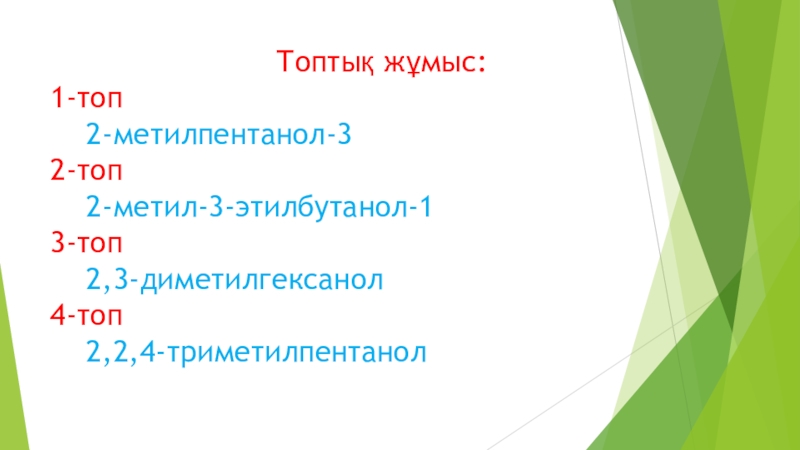 Топтық жұмыс:

1-топ

2-метилпентанол-3

2-топ

2-метил-3-этилбутанол-1

3-топ

2,3-диметилгексанол

4-топ

2,2,4-триметилпентанол